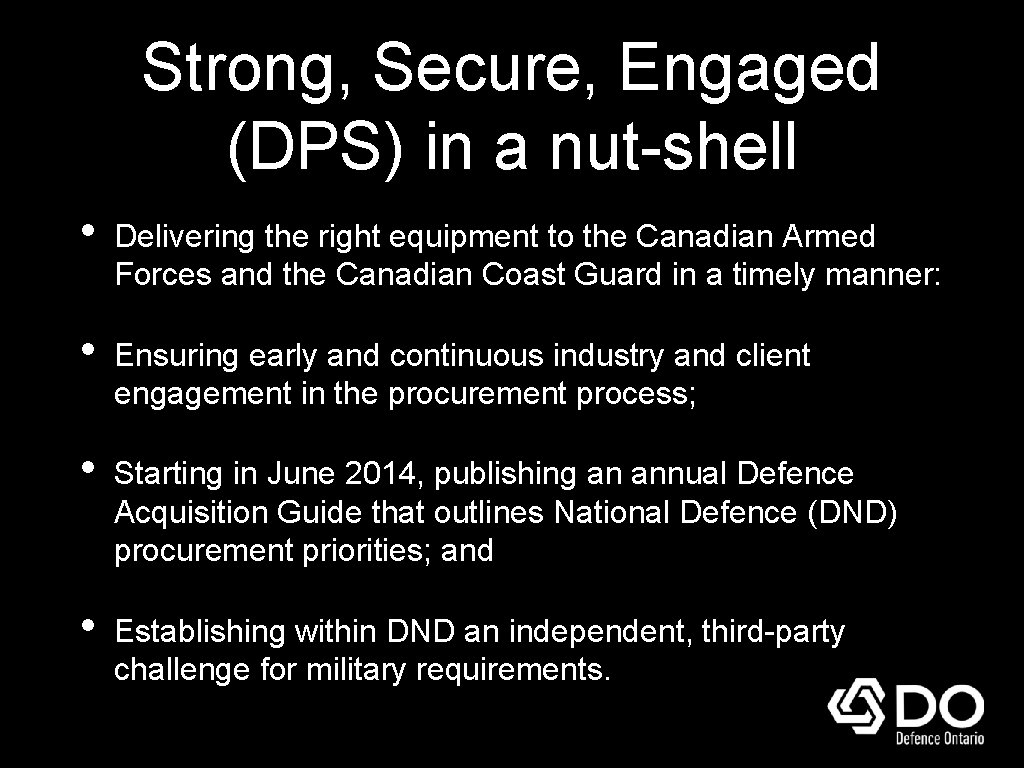 Strong, Secure, Engaged (DPS) in a nut-shell

• Delivering the right equipment to the Canadian Armed Forces and the Canadian Coast Guard in a timely manner:

• Ensuring early and continuous industry and client engagement in the procurement process;

• Starting in June 2014, publishing an annual Defence Acquisition Guide that outlines National Defence (DND) procurement priorities; and

• Establishing within DND an independent, third-party challenge for military requirements.

DO
Defence Ontario